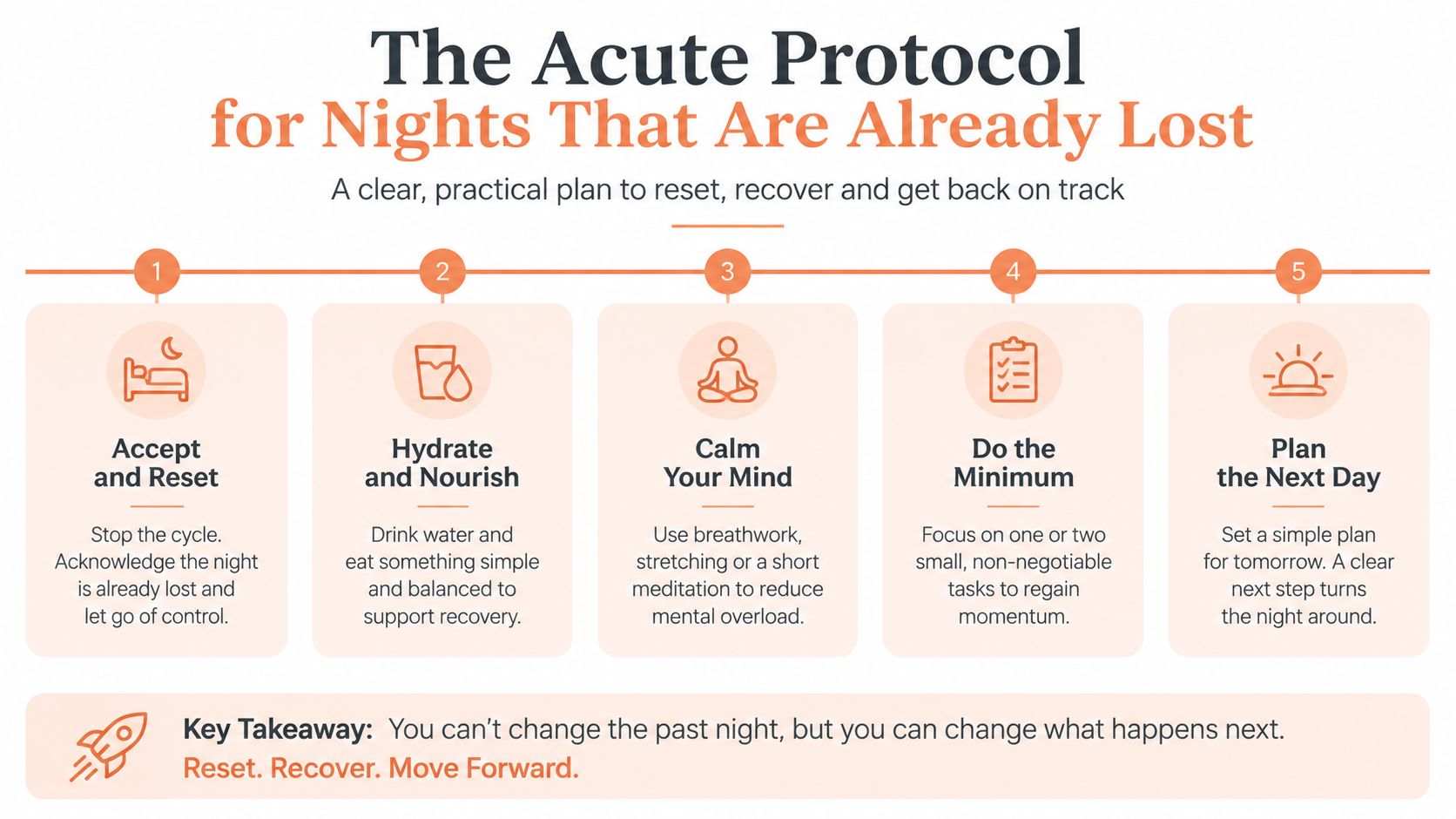 The Acute Protocol
for Nights That Are Already Lost

A clear, practical plan to reset, recover and get back on track

1

Accept and Reset

Stop the cycle. Acknowledge the night is already lost and let go of control.

2

Hydrate and Nourish

Drink water and eat something simple and balanced to support recovery.

3

Calm Your Mind

Use breathwork, stretching or a short meditation to reduce mental overload.

4

Do the Minimum

Focus on one or two small, non-negotiable tasks to regain momentum.

5

Plan the Next Day

Set a simple plan for tomorrow. A clear next step turns the night around.

Key Takeaway: You can't change the past night, but you can change what happens next.
Reset. Recover. Move Forward.